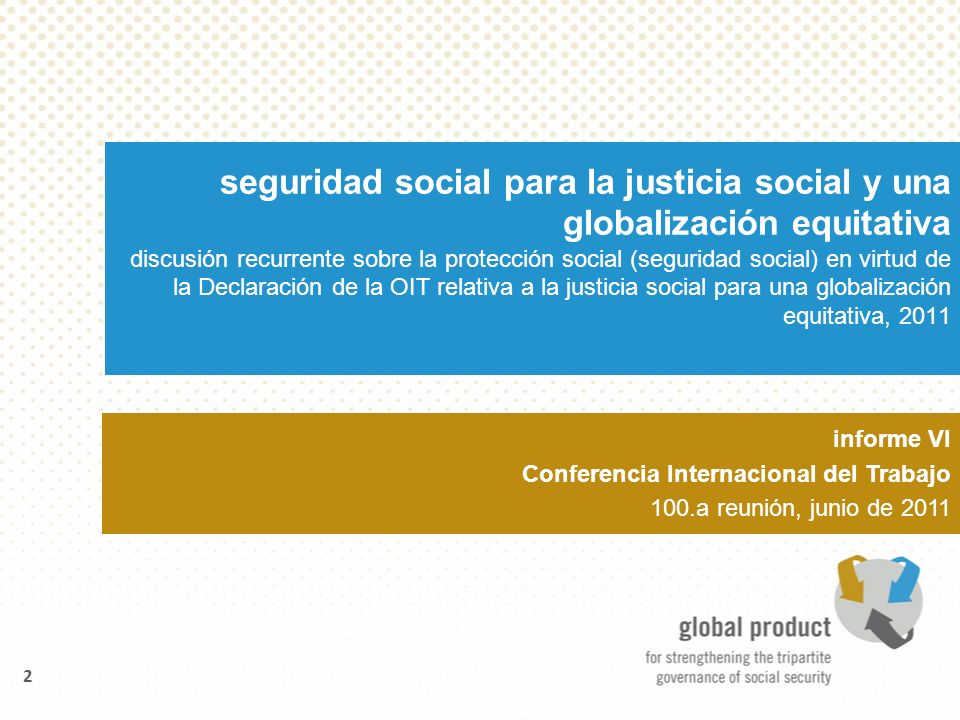 seguridad social para la justicia social y una globalización equitativa

discusión recurrente sobre la protección social (seguridad social) en virtud de la Declaración de la OIT relativa a la justicia social para una globalización equitativa, 2011

informe VI

Conferencia Internacional del Trabajo

100.a reunión, junio de 2011

global product

for strengthening the tripartite governance of social security

2